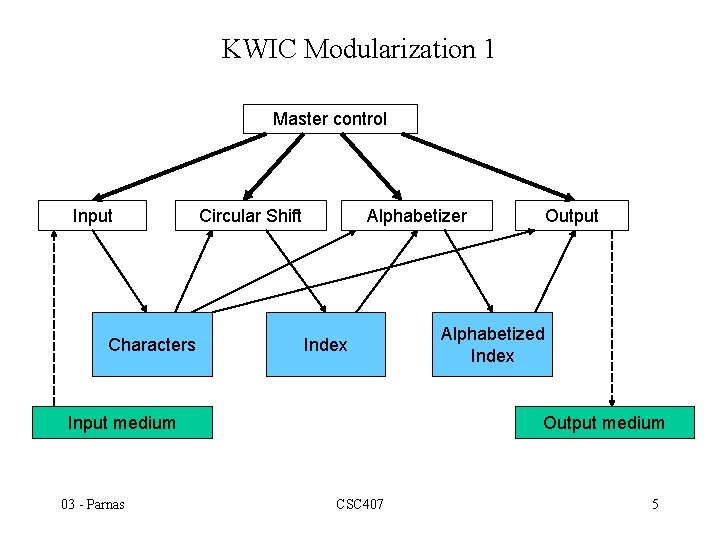 KWIC Modularization 1

Master control

Input

Circular Shift

Alphabetizer

Output

Characters

Index

Alphabetized Index

Input medium

Output medium

03 - Parnas

CSC407

5